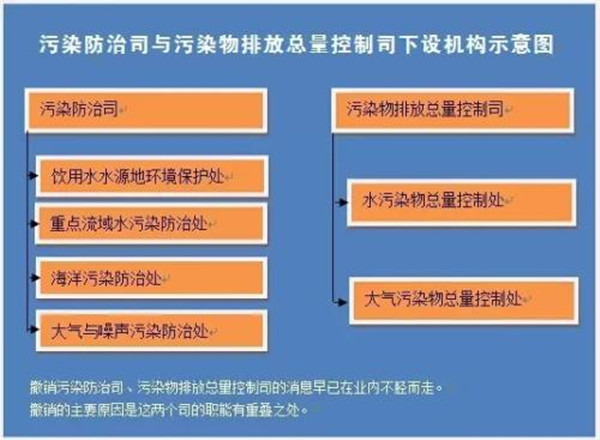 污染防治司与污染物排放总量控制司下设机构示意图

污染防治司

饮用水水源地环境保护处

重点流域水污染防治处

海洋污染防治处

大气与噪声污染防治处

污染物排放总量控制司

水污染物总量控制处

大气污染物总量控制处

撤销污染防治司、污染物排放总量控制司的消息早已在业内不胫而走。
撤销的主要原因是这两个司的职能有重叠之处。